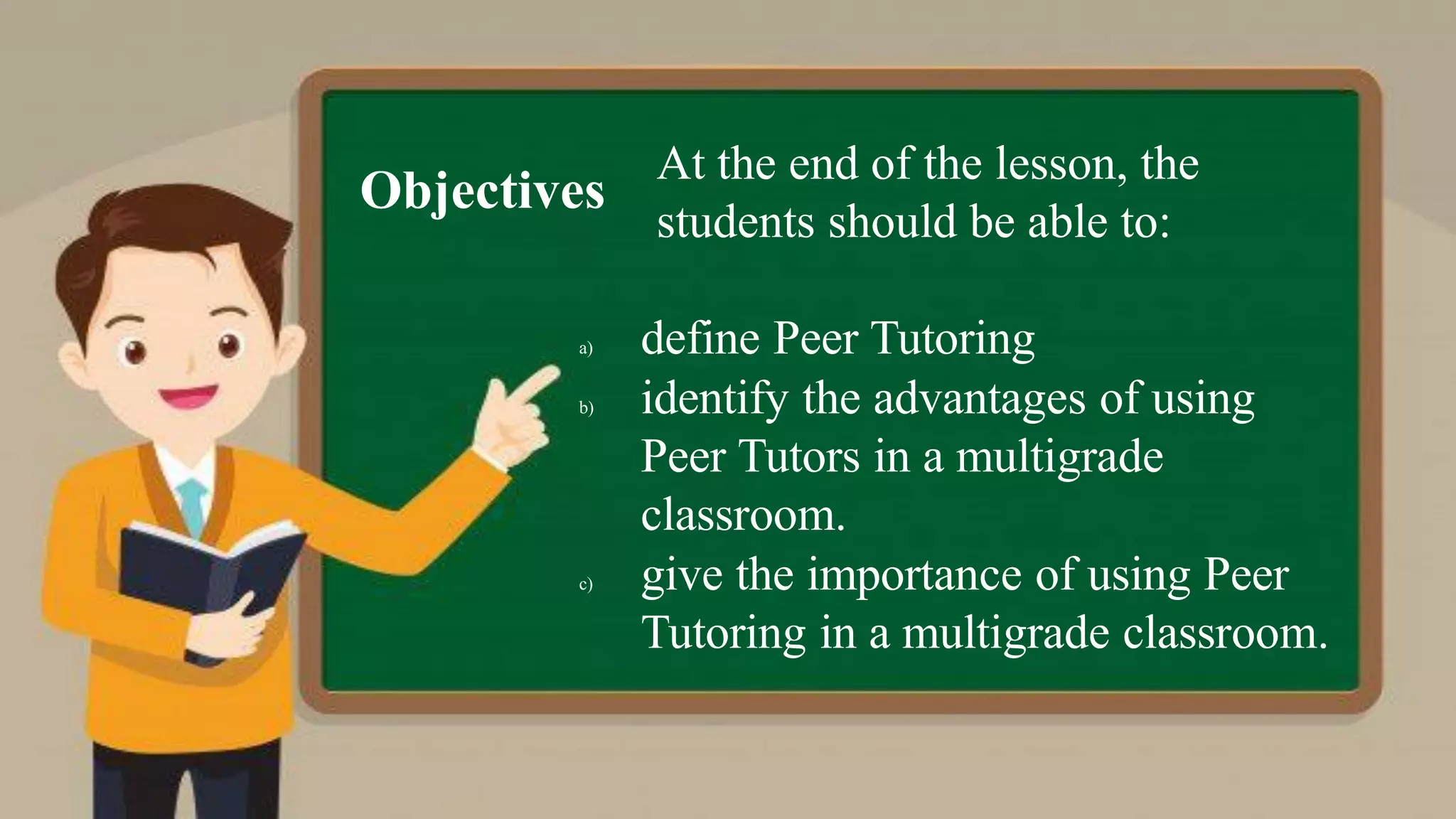 Objectives

At the end of the lesson, the students should be able to:

a) define Peer Tutoring
b) identify the advantages of using Peer Tutors in a multigrade classroom.
c) give the importance of using Peer Tutoring in a multigrade classroom.